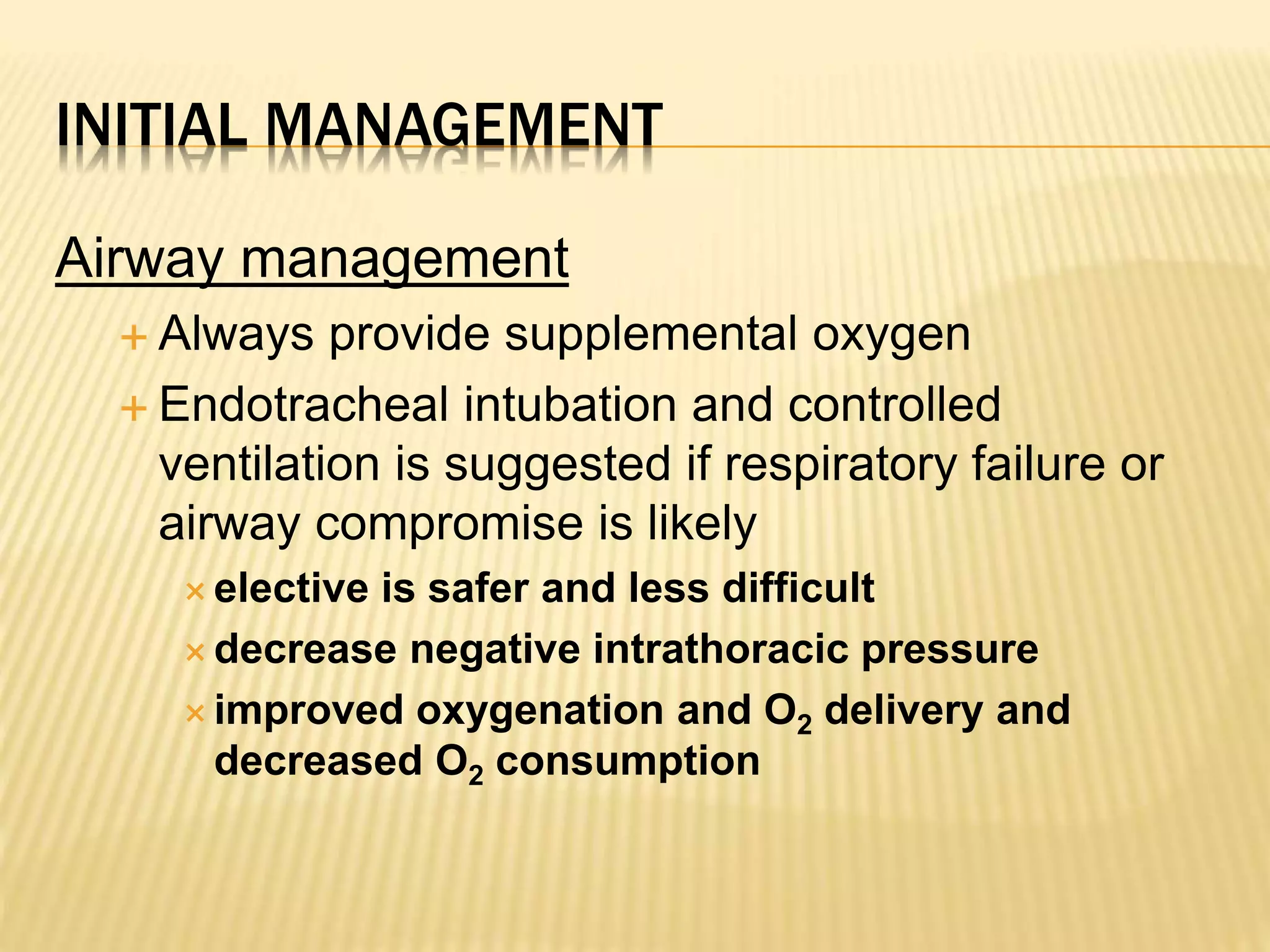 INITIAL MANAGEMENT

Airway management

+ Always provide supplemental oxygen

+ Endotracheal intubation and controlled ventilation is suggested if respiratory failure or airway compromise is likely

× elective is safer and less difficult

× decrease negative intrathoracic pressure

× improved oxygenation and $O_2$ delivery and decreased $O_2$ consumption